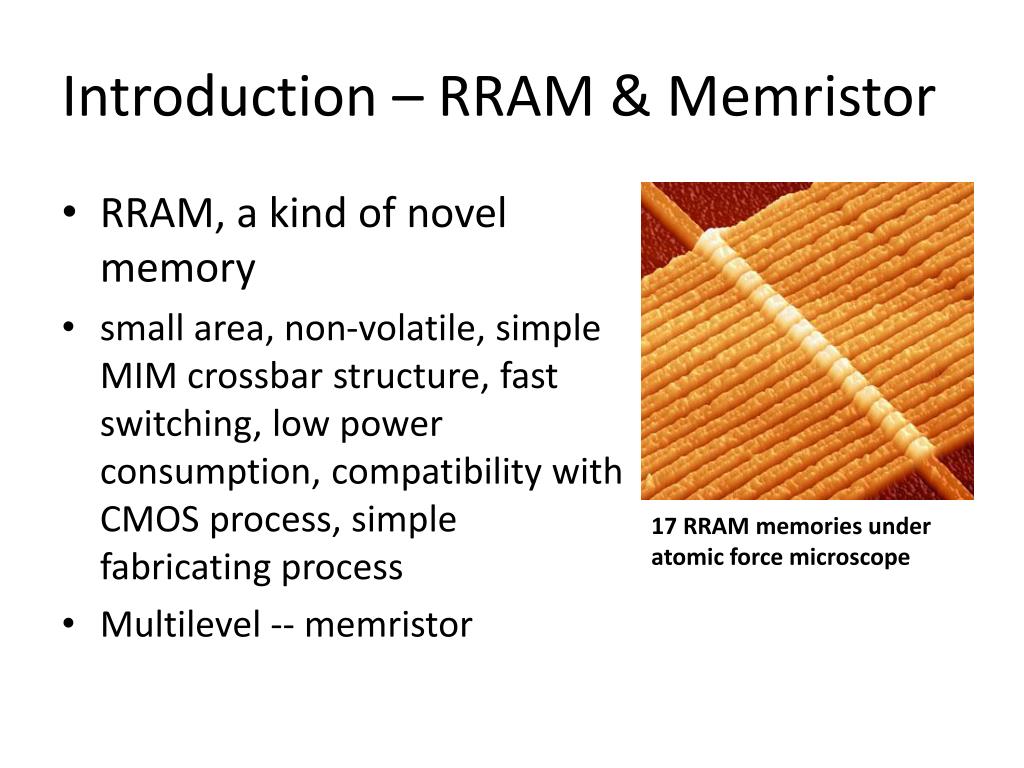 Introduction – RRAM & Memristor

• RRAM, a kind of novel memory
• small area, non-volatile, simple MIM crossbar structure, fast switching, low power consumption, compatibility with CMOS process, simple fabricating process
• Multilevel -- memristor

17 RRAM memories under atomic force microscope